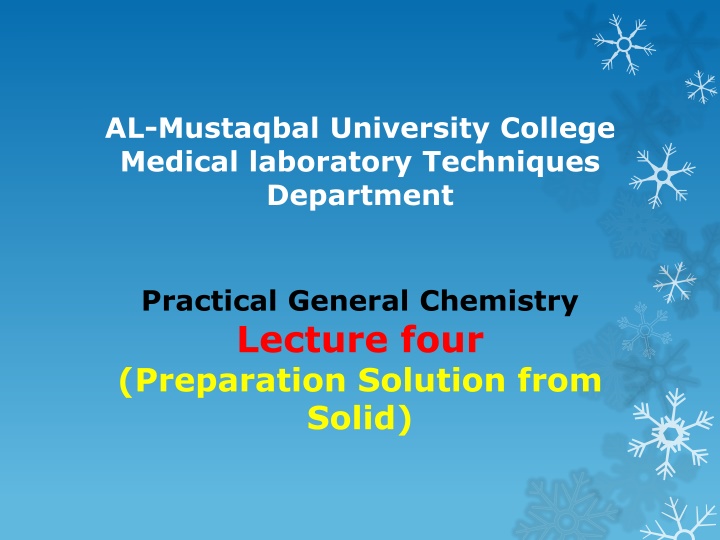 AL-Mustaqbal University College
Medical laboratory Techniques Department

Practical General Chemistry
Lecture four
(Preparation Solution from Solid)